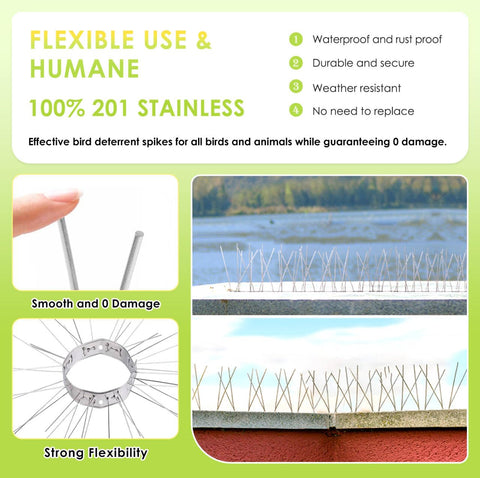 FLEXIBLE USE & HUMANE

100% 201 STAINLESS

1 Waterproof and rust proof

2 Durable and secure

3 Weather resistant

4 No need to replace

Effective bird deterrent spikes for all birds and animals while guaranteeing 0 damage.

Smooth and 0 Damage

Strong Flexibility